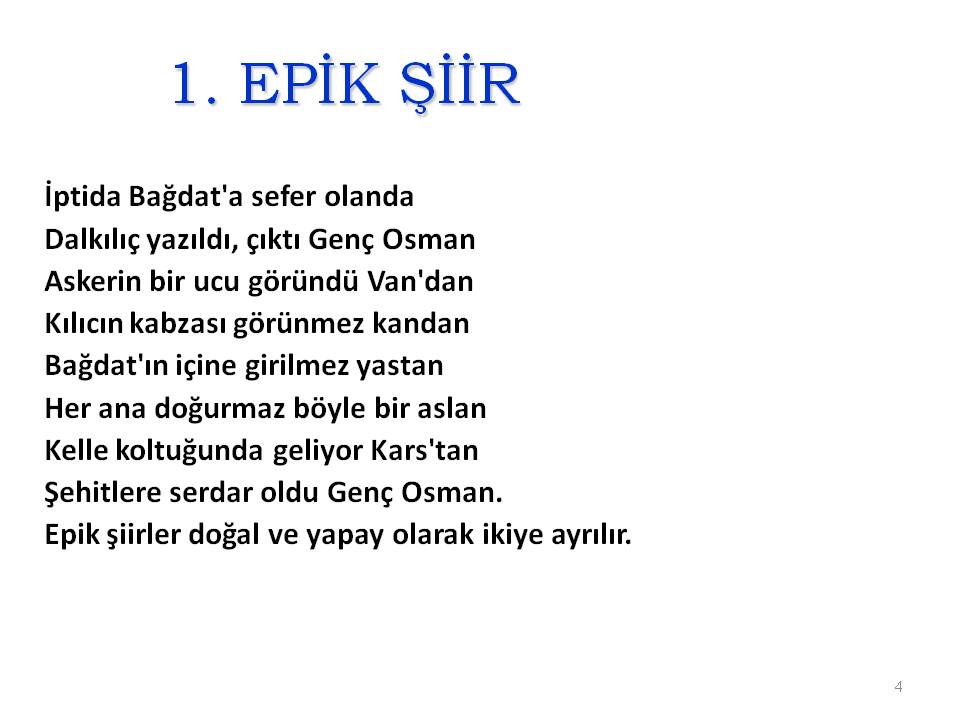 1. EPİK ŞİİR

İptida Bağdat'a sefer olanda
Dalkılıç yazıldı, çıktı Genç Osman
Askerin bir ucu göründü Van'dan
Kılıcın kabzası görünmez kandan
Bağdat'ın içine girilmez yastan
Her ana doğurmaz böyle bir aslan
Kelle koltuğunda geliyor Kars'tan
Şehitlere serdar oldu Genç Osman.
Epik şiirler doğal ve yapay olarak ikiye ayrılır.

4